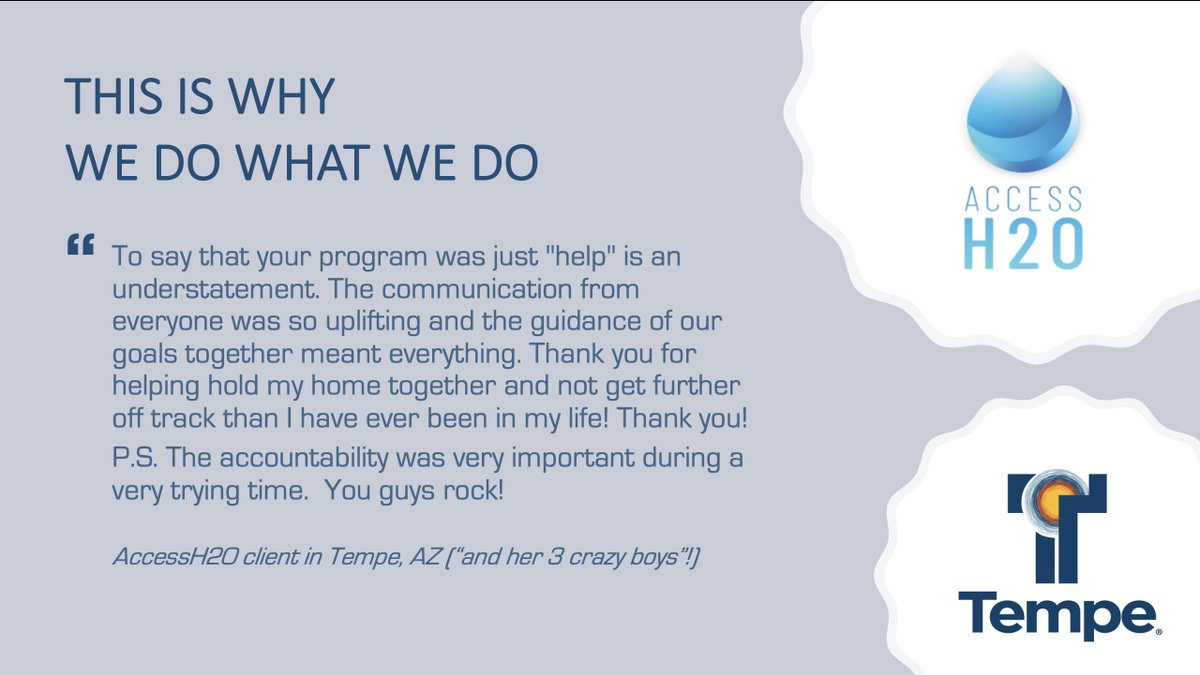 THIS IS WHY
WE DO WHAT WE DO

“ To say that your program was just "help" is an understatement. The communication from everyone was so uplifting and the guidance of our goals together meant everything. Thank you for helping hold my home together and not get further off track than I have ever been in my life! Thank you!

P.S. The accountability was very important during a very trying time. You guys rock!

AccessH2O client in Tempe, AZ (“and her 3 crazy boys”!)

ACCESS
H2O

Tempe.